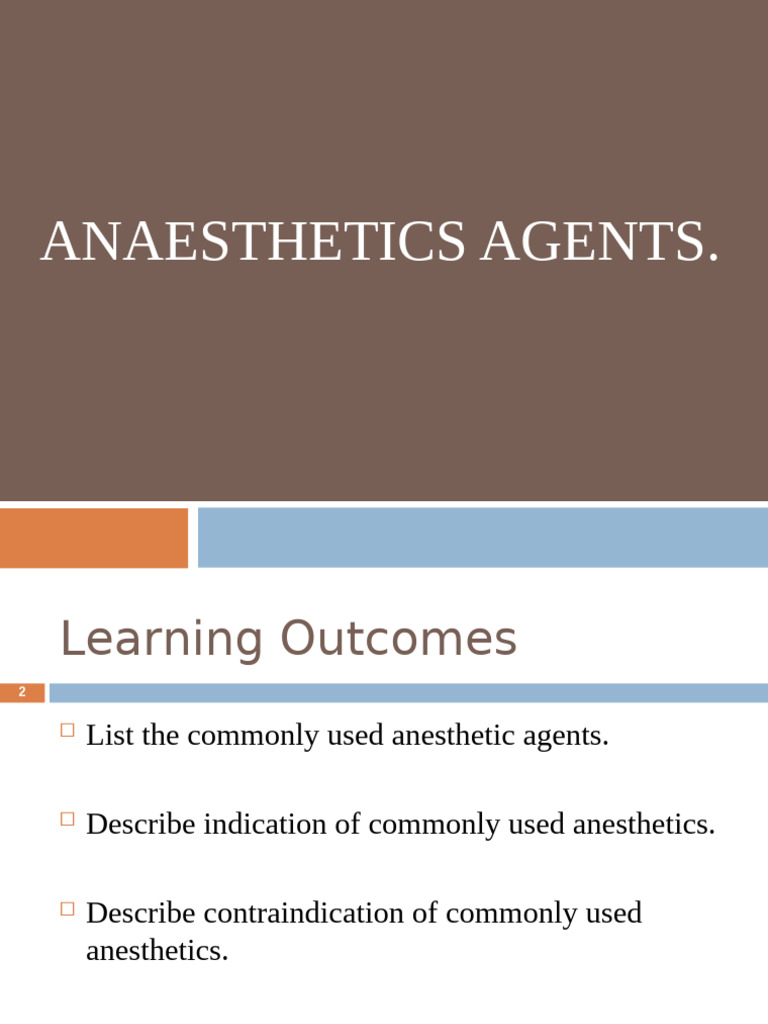 ANAESTHETICS AGENTS.

Learning Outcomes

2

□ List the commonly used anesthetic agents.

□ Describe indication of commonly used anesthetics.

□ Describe contraindication of commonly used anesthetics.